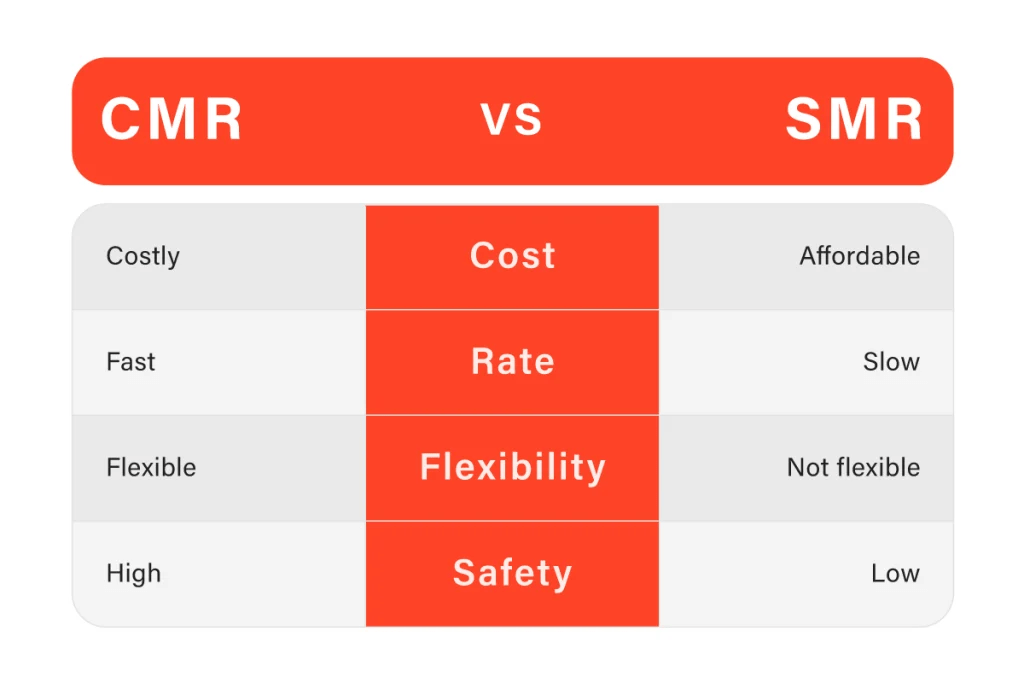 | CMR | vs | SMR |
|---|---|---|
| Costly | Cost | Affordable |
| Fast | Rate | Slow |
| Flexible | Flexibility | Not flexible |
| High | Safety | Low |